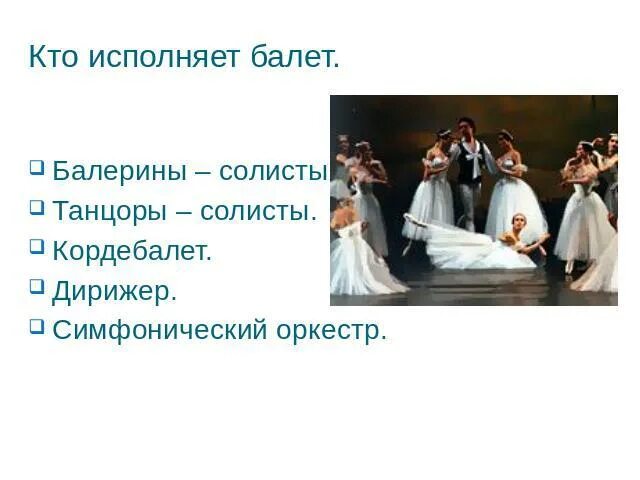 Кто исполняет балет.

Балерины – солисты

Танцоры – солисты.

Кордебалет.

Дирижер.

Симфонический оркестр.